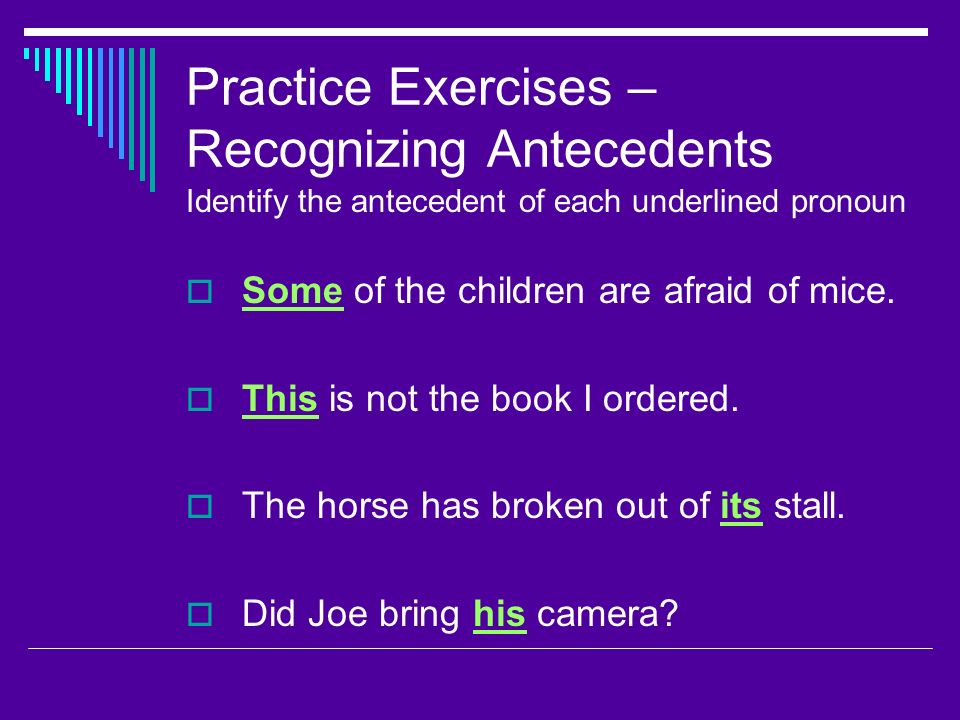 Practice Exercises – Recognizing Antecedents
Identify the antecedent of each underlined pronoun

Some of the children are afraid of mice.

This is not the book I ordered.

The horse has broken out of its stall.

Did Joe bring his camera?